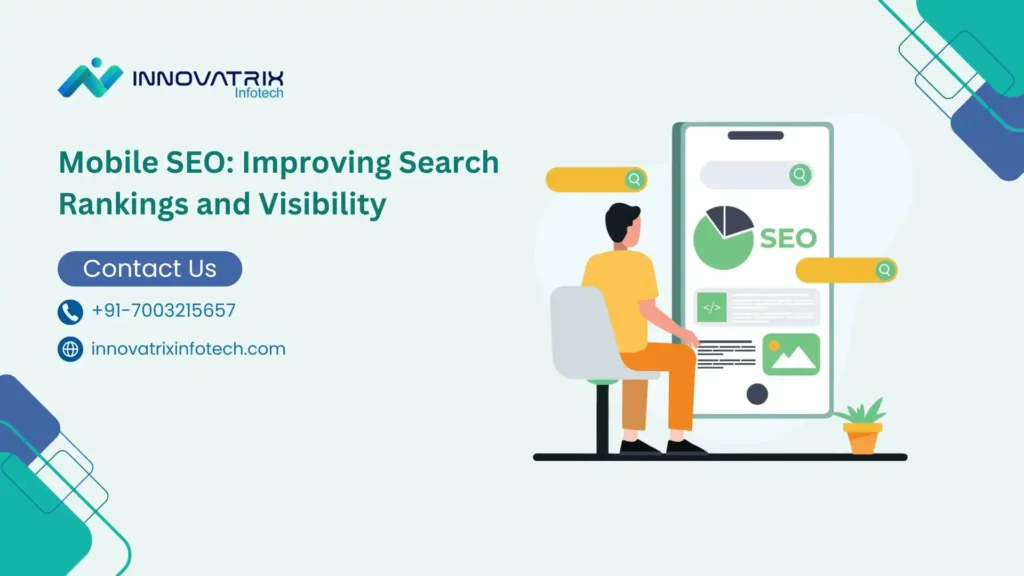 INNOVATRIX
Infotech

Mobile SEO: Improving Search Rankings and Visibility

Contact Us

+91-7003215657

innovatrixinfotech.com

SEO

</>